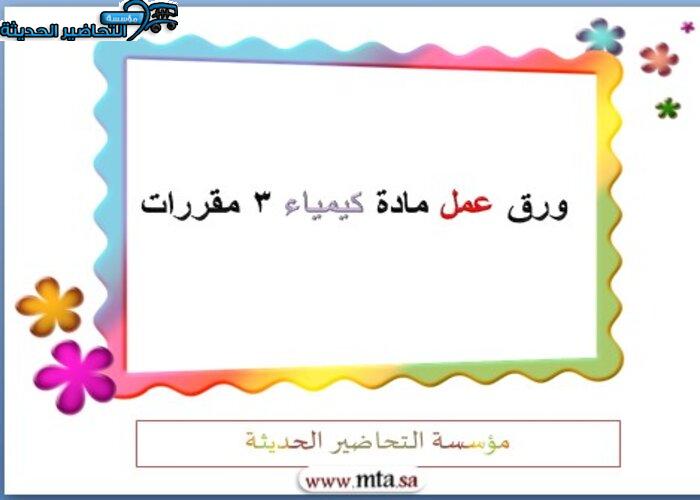 مؤسسة التحاضير الحديثة

ورق عمل مادة كيمياء ٣ مقررات

مؤسسة التحاضير الحديثة

www.mta.sa